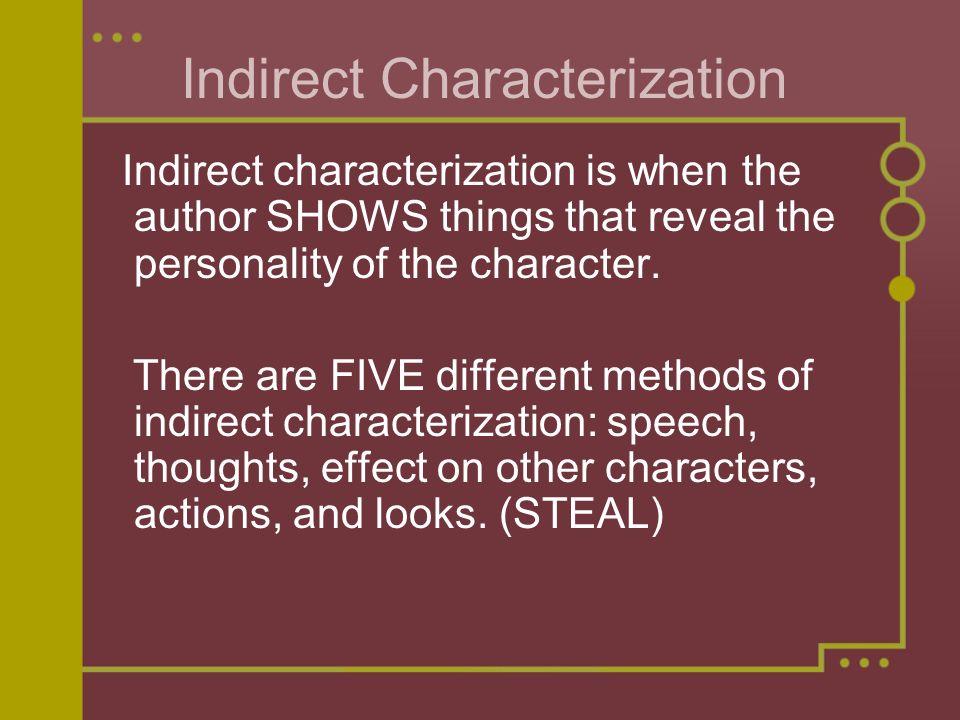 Indirect Characterization

Indirect characterization is when the author SHOWS things that reveal the personality of the character.

There are FIVE different methods of indirect characterization: speech, thoughts, effect on other characters, actions, and looks. (STEAL)